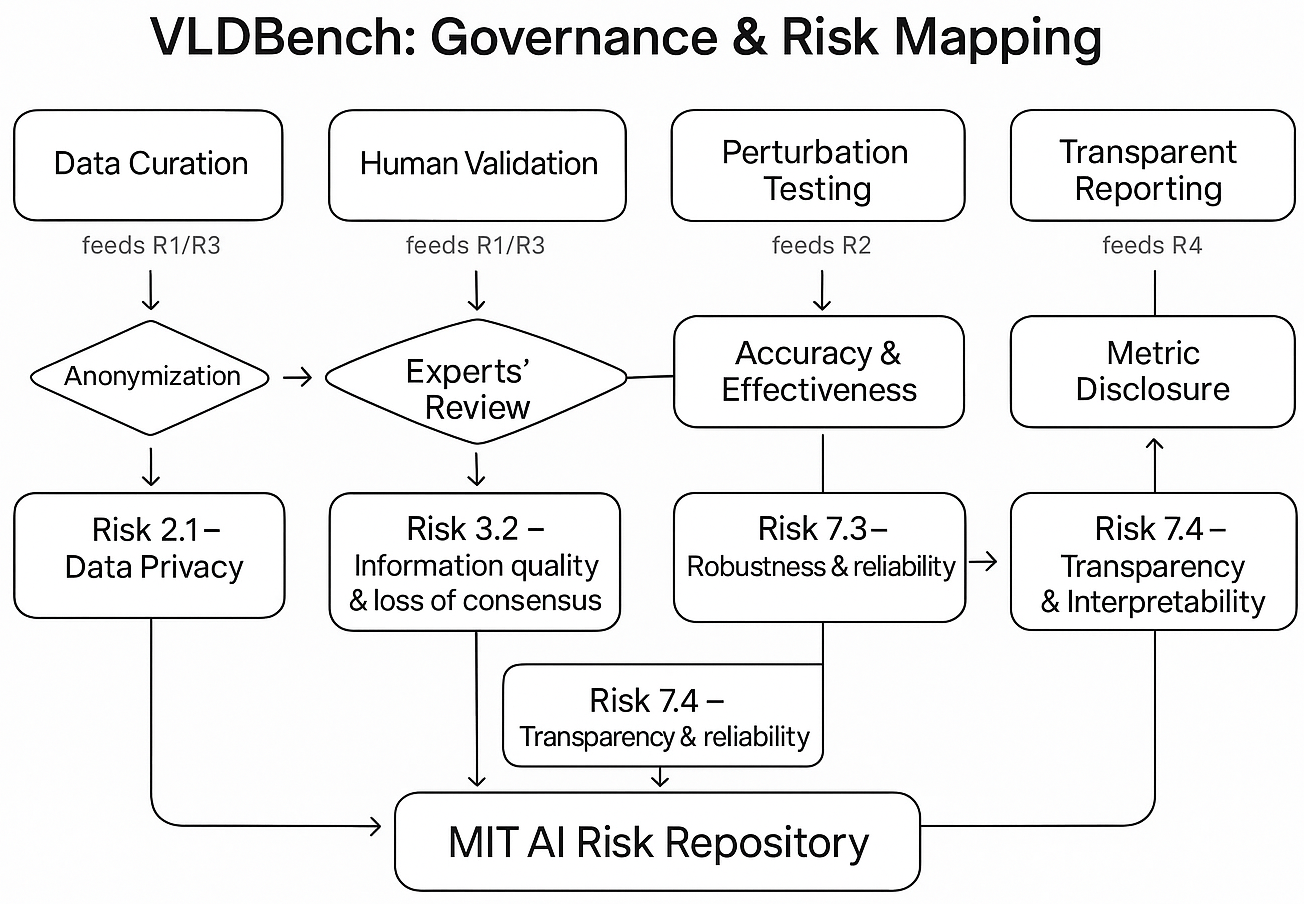 VLDBench: Governance & Risk Mapping

Data Curation

feeds R1/R3

Anonymization

Risk 2.1 – Data Privacy

Human Validation

feeds R1/R3

Experts' Review

Risk 3.2 – Information quality & loss of consensus

Perturbation Testing

feeds R2

Accuracy & Effectiveness

Risk 7.3 – Robustness & reliability

Risk 7.4 – Transparency & reliability

Transparent Reporting

feeds R4

Metric Disclosure

Risk 7.4 – Transparency & Interpretability

MIT AI Risk Repository